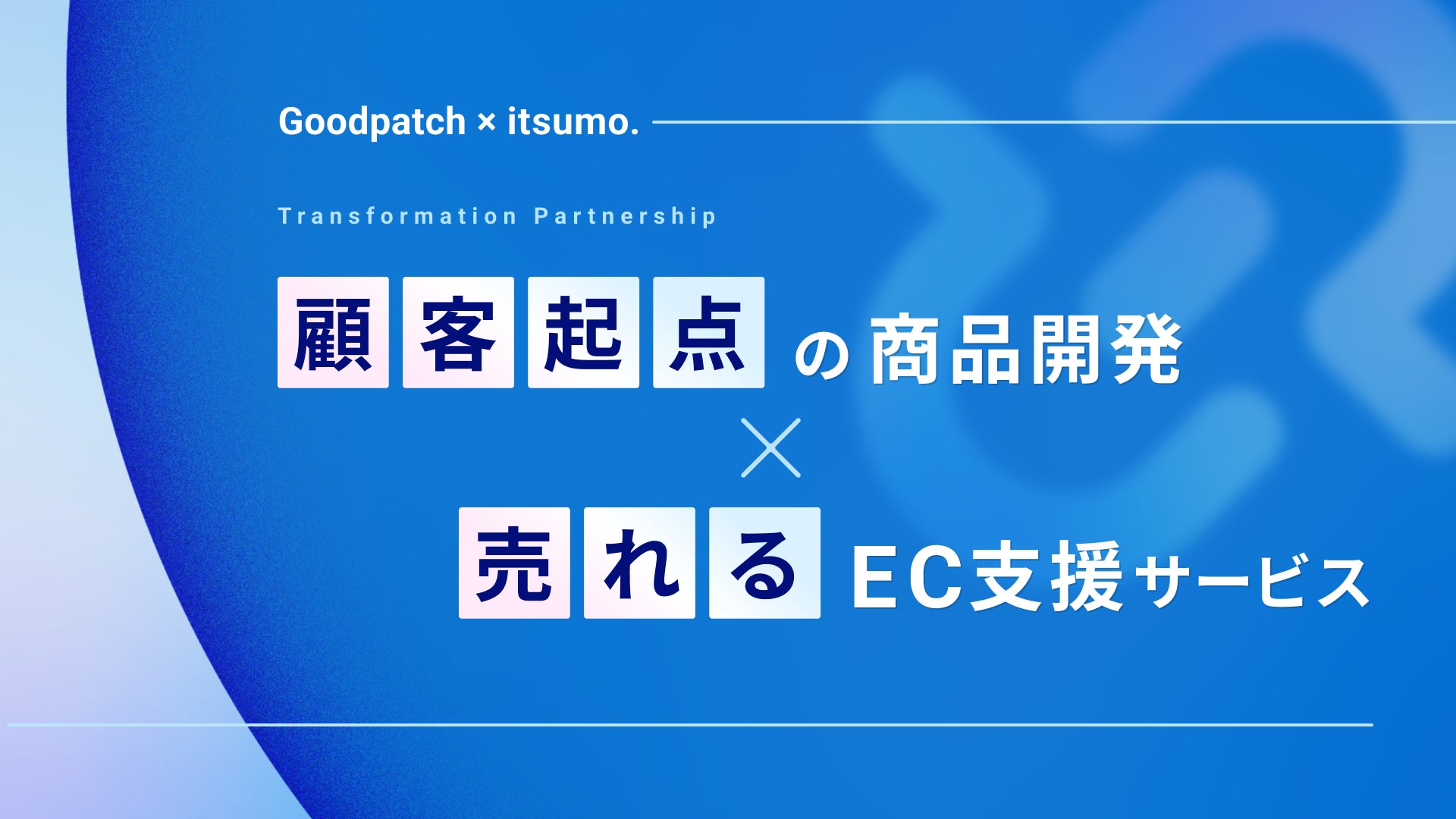 Goodpatch × itsumo.

Transformation Partnership

顧客起点の商品開発
×
売れるEC支援サービス